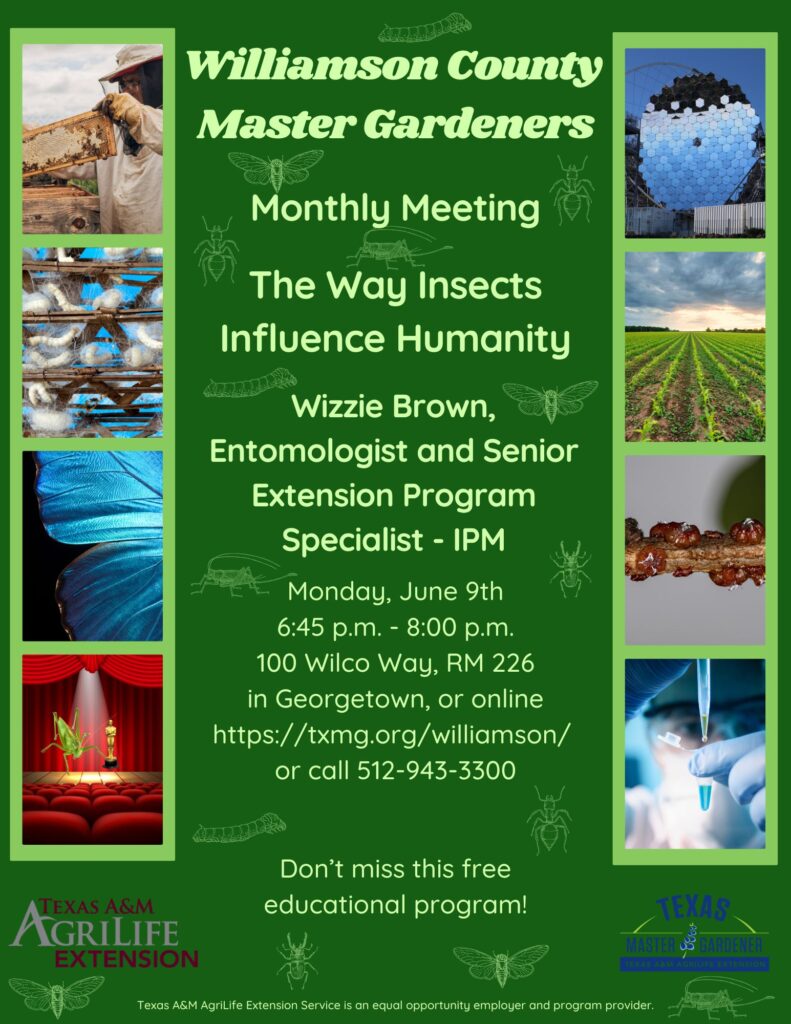 Williamson County Master Gardeners

Monthly Meeting

The Way Insects Influence Humanity

Wizzie Brown, Entomologist and Senior Extension Program Specialist - IPM

Monday, June 9th
6:45 p.m. - 8:00 p.m.
100 Wilco Way, RM 226
in Georgetown, or online
https://txmg.org/williamson/
or call 512-943-3300

Don't miss this free educational program!

TEXAS A&M AGRILIFE EXTENSION

TEXAS MASTER GARDENER
TEXAS A&M AGRILIFE EXTENSION

Texas A&M AgriLife Extension Service is an equal opportunity employer and program provider.